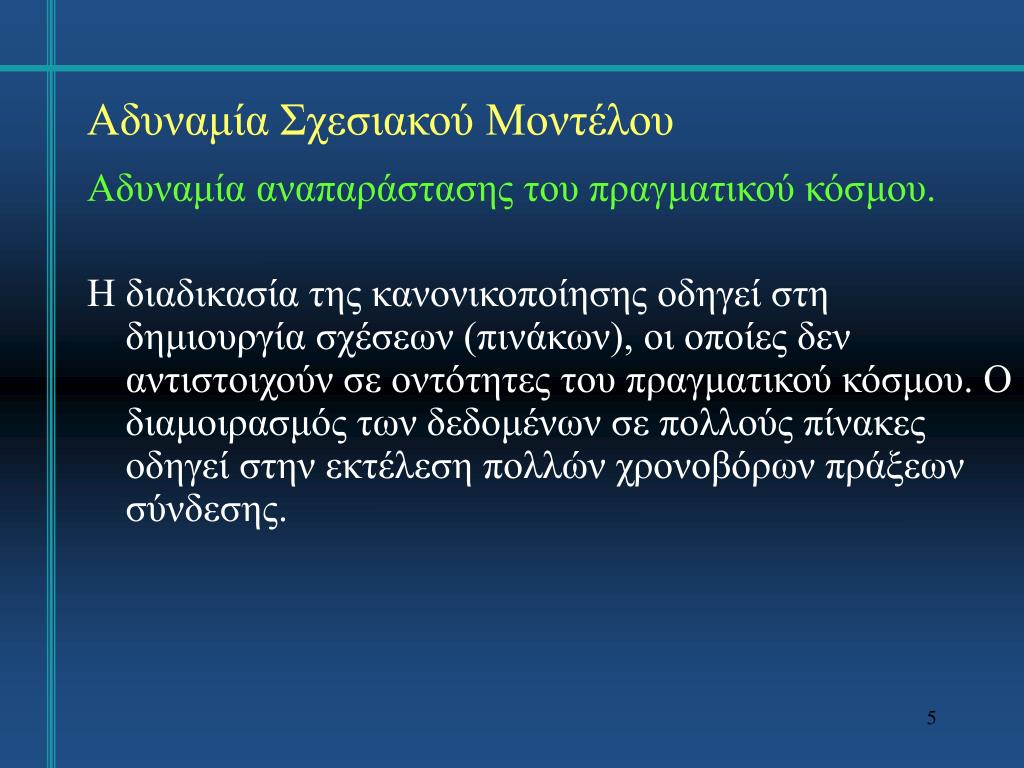 Αδυναμία Σχεσιακού Μοντέλου

Αδυναμία αναπαράστασης του πραγματικού κόσμου.

Η διαδικασία της κανονικοποίησης οδηγεί στη δημιουργία σχέσεων (πινάκων), οι οποίες δεν αντιστοιχούν σε οντότητες του πραγματικού κόσμου. Ο διαμοιρασμός των δεδομένων σε πολλούς πίνακες οδηγεί στην εκτέλεση πολλών χρονοβόρων πράξεων σύνδεσης.

5